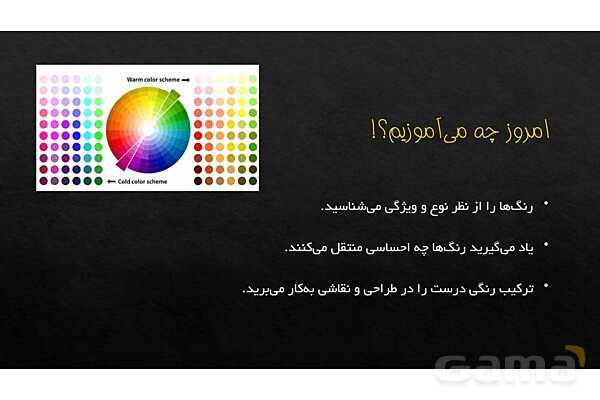 Warm color scheme

Cold color scheme

امروز چه می‌آموزیم؟!

• رنگ‌ها را از نظر نوع و ویژگی می‌شناسید.

• یاد می‌گیرید رنگ‌ها چه احساسی منتقل می‌کنند.

• ترکیب رنگی درست را در طراحی و نقاشی به‌کار می‌برید.

Gama